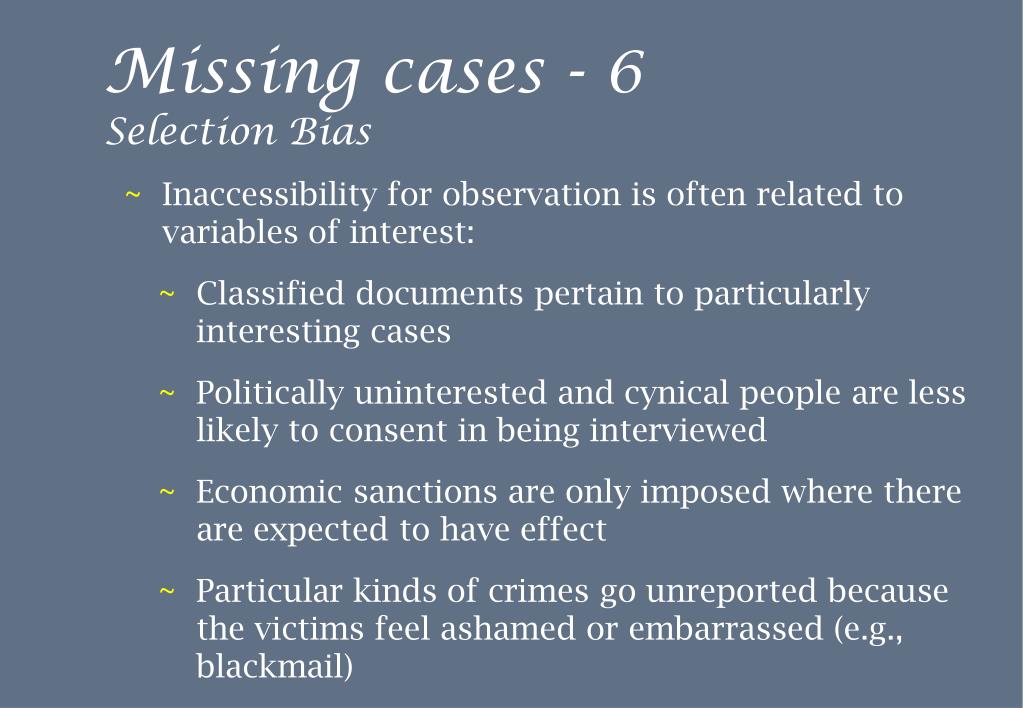 Missing cases - 6
Selection Bias

~ Inaccessibility for observation is often related to variables of interest:

~ Classified documents pertain to particularly interesting cases

~ Politically uninterested and cynical people are less likely to consent in being interviewed

~ Economic sanctions are only imposed where there are expected to have effect

~ Particular kinds of crimes go unreported because the victims feel ashamed or embarrassed (e.g., blackmail)